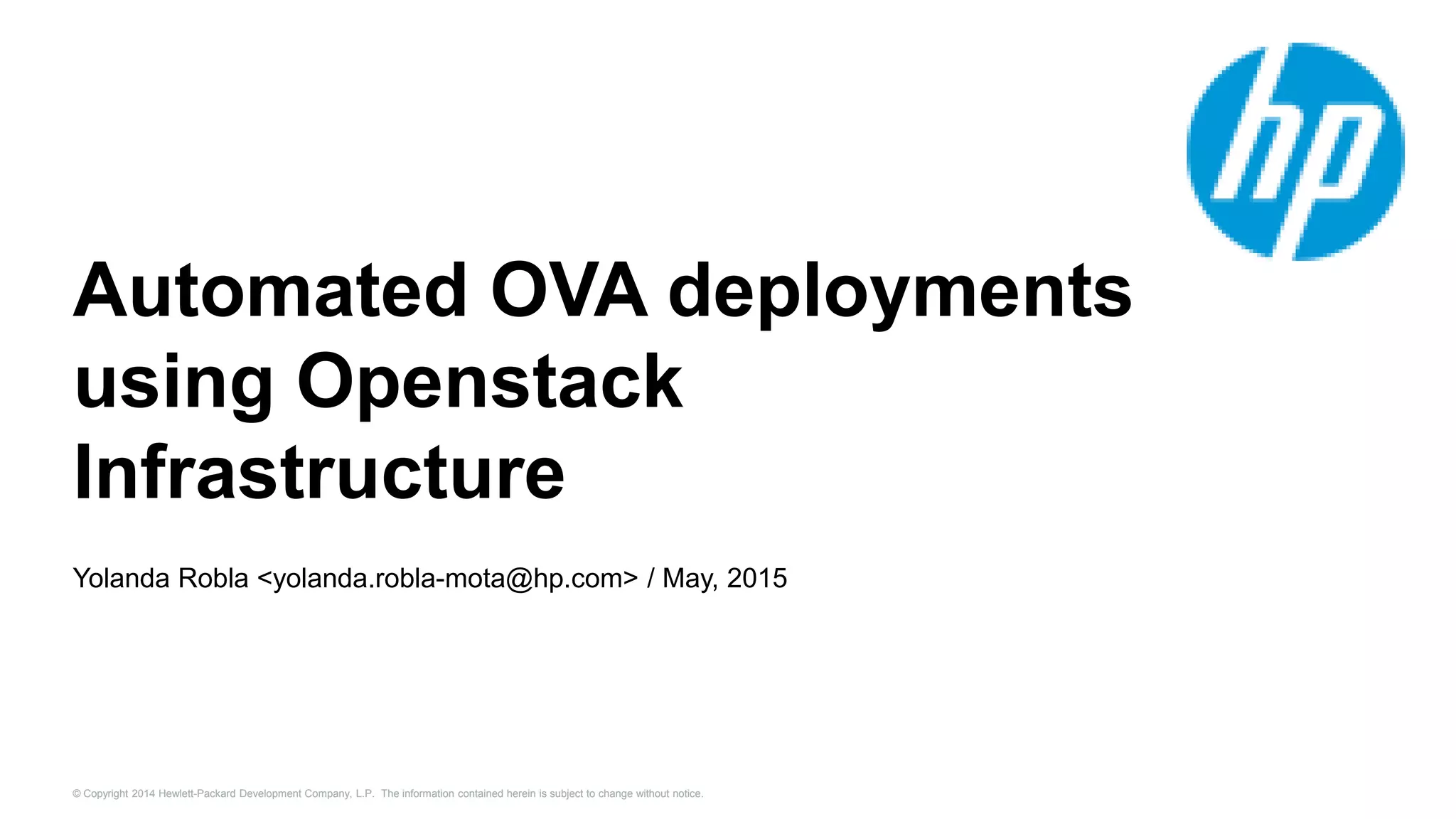 hp

Automated OVA deployments using Openstack Infrastructure

Yolanda Robla <yolanda.robla-mota@hp.com> / May, 2015

© Copyright 2014 Hewlett-Packard Development Company, L.P. The information contained herein is subject to change without notice.